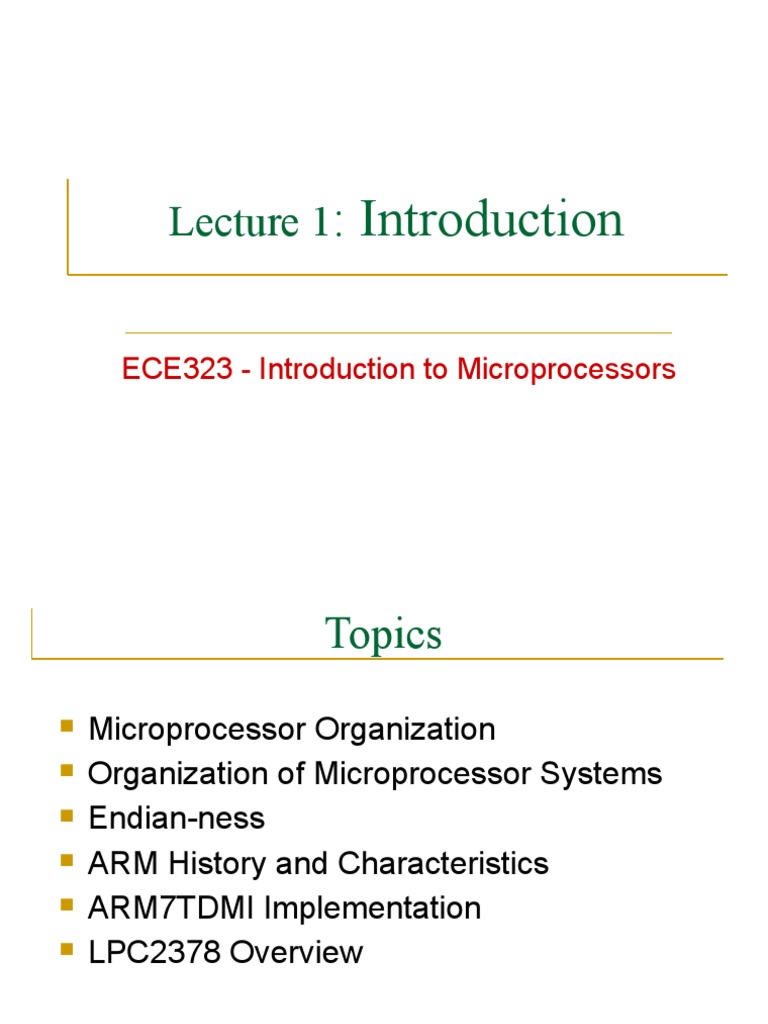 Lecture 1: Introduction

ECE323 - Introduction to Microprocessors

Topics

- Microprocessor Organization
- Organization of Microprocessor Systems
- Endian-ness
- ARM History and Characteristics
- ARM7TDMI Implementation
- LPC2378 Overview